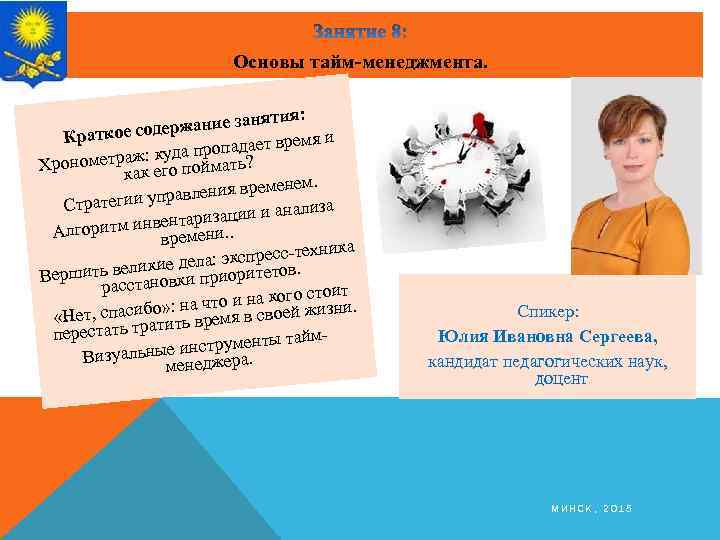 Занятие 8:

Основы тайм-менеджмента.

Краткое содержание занятия:

Хронометраж: куда пропадает время и как его поймать?

Стратегии управления временем.

Алгоритм инвентаризации и анализа времени..

Вершить великие дела: экспресс-техника расстановки приоритетов.

«Нет, спасибо»: на что и на кого стоит перестать тратить время в своей жизни.

Визуальные инструменты тайм-менеджера.

Спикер:

Юлия Ивановна Сергеева,

кандидат педагогических наук, доцент

МИНСК, 2018